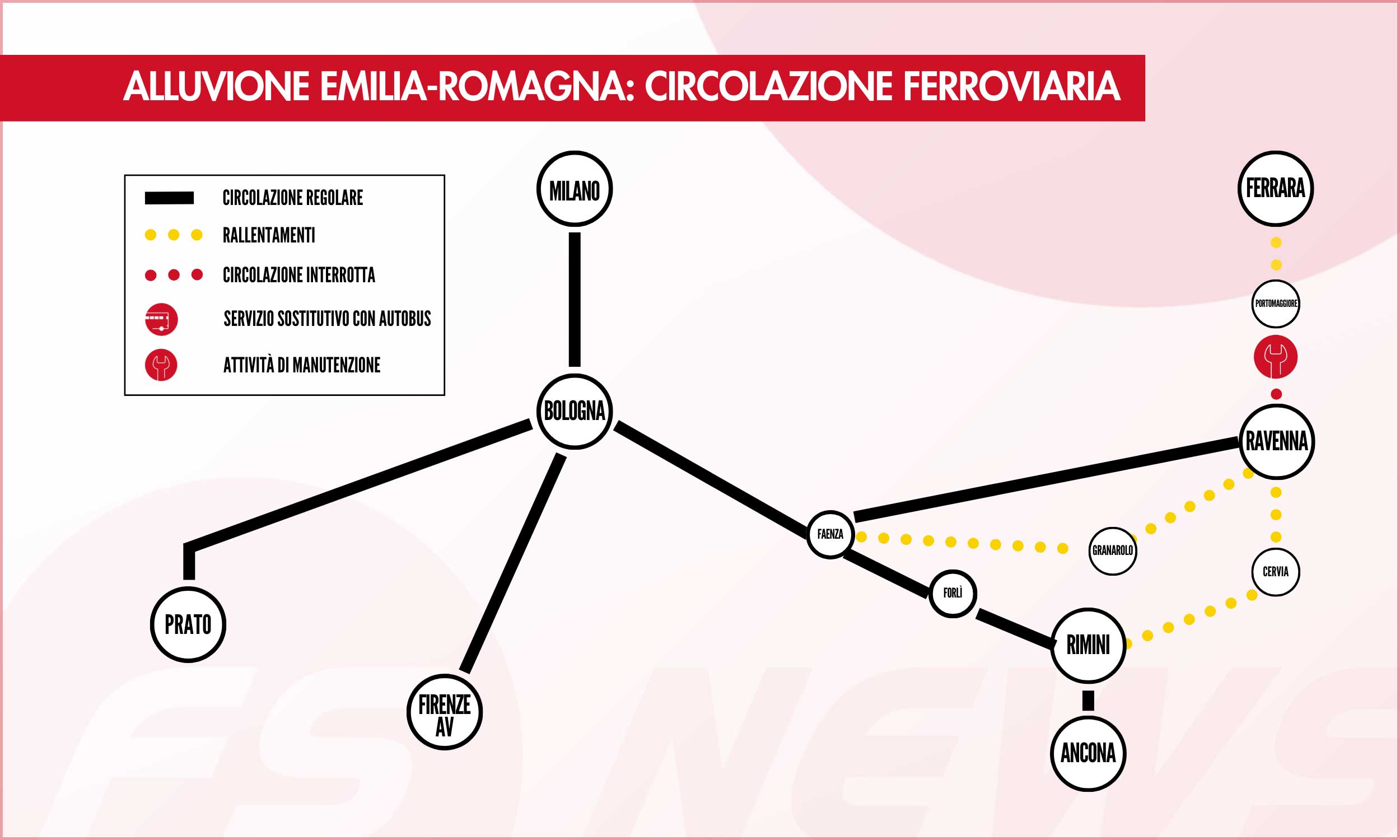 ALLUVIONE EMILIA-ROMAGNA: CIRCOLAZIONE FERROVIARIA

CIRCOLAZIONE REGOLARE
RALLENTAMENTI
CIRCOLAZIONE INTERROTTA
SERVIZIO SOSTITUTIVO CON AUTOBUS
ATTIVITÀ DI MANUTENZIONE

MILANO
FERRARA
PORTOMAGGIORE
BOLOGNA
RAVENNA
FAENZA
GRANAROLO
CERVIA
FORLÌ
PRATO
RIMINI
FIRENZE AV
ANCONA

FS NEWS